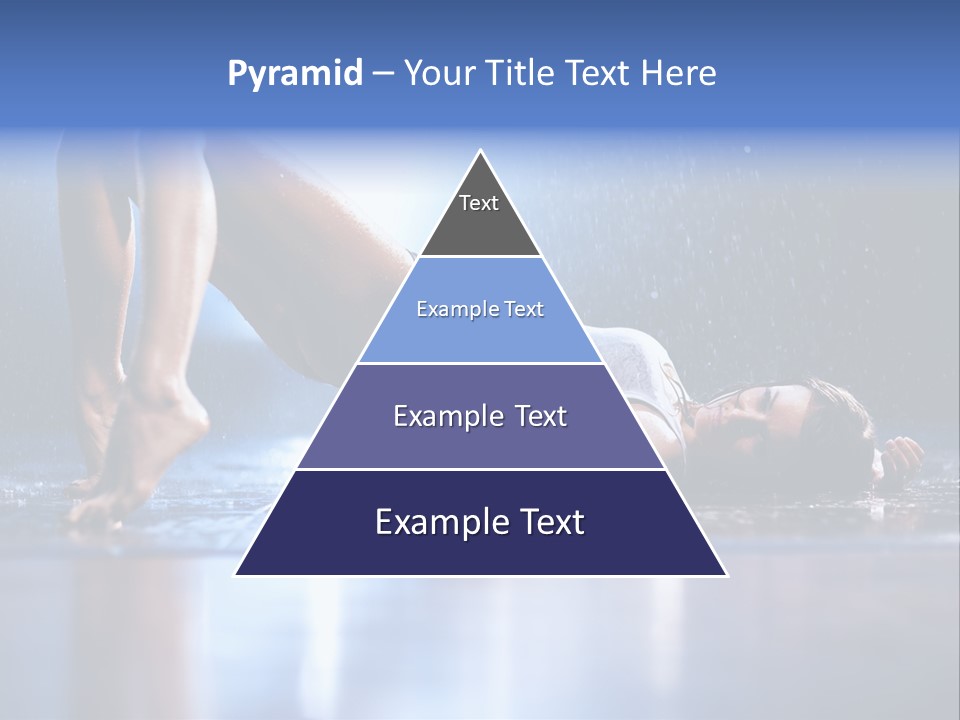 Pyramid – Your Title Text Here

Text

Example Text

Example Text

Example Text